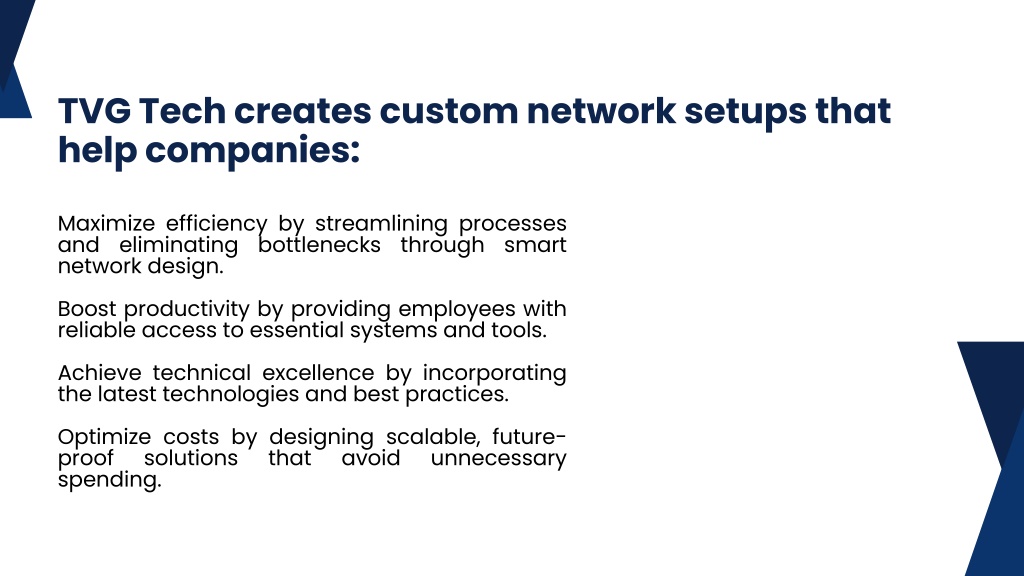 TVG Tech creates custom network setups that help companies:

Maximize efficiency by streamlining processes and eliminating bottlenecks through smart network design.

Boost productivity by providing employees with reliable access to essential systems and tools.

Achieve technical excellence by incorporating the latest technologies and best practices.

Optimize costs by designing scalable, future-proof solutions that avoid unnecessary spending.